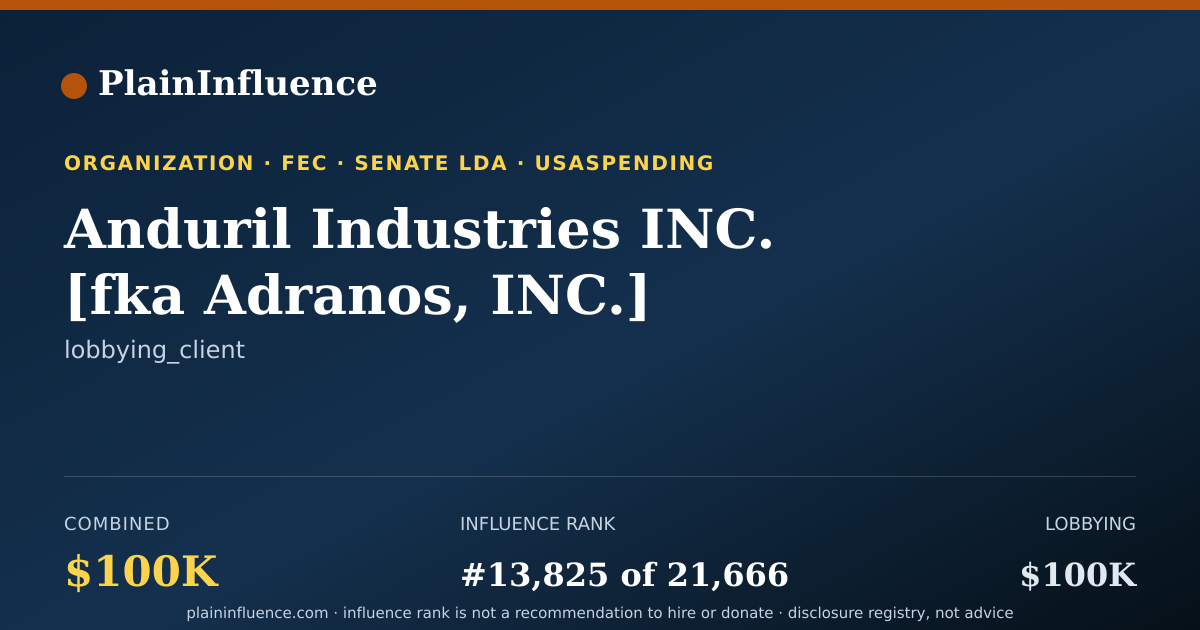 PlainInfluence

ORGANIZATION · FEC · SENATE LDA · USASPENDING

Anduril Industries INC. [fka Adranos, INC.]

lobbying_client

COMBINED
$100K

INFLUENCE RANK
#13,825 of 21,666

LOBBYING
$100K

plaininfluence.com · influence rank is not a recommendation to hire or donate · disclosure registry, not advice